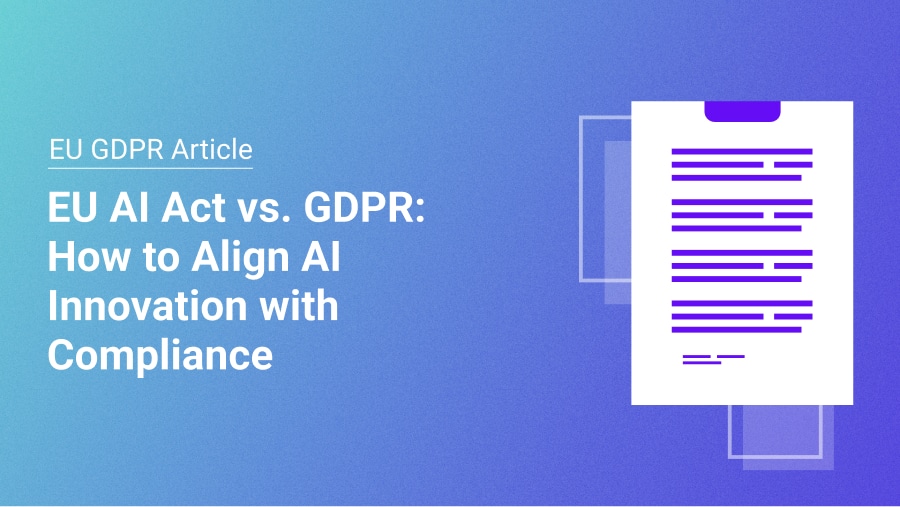 EU GDPR Article

EU AI Act vs. GDPR: How to Align AI Innovation with Compliance